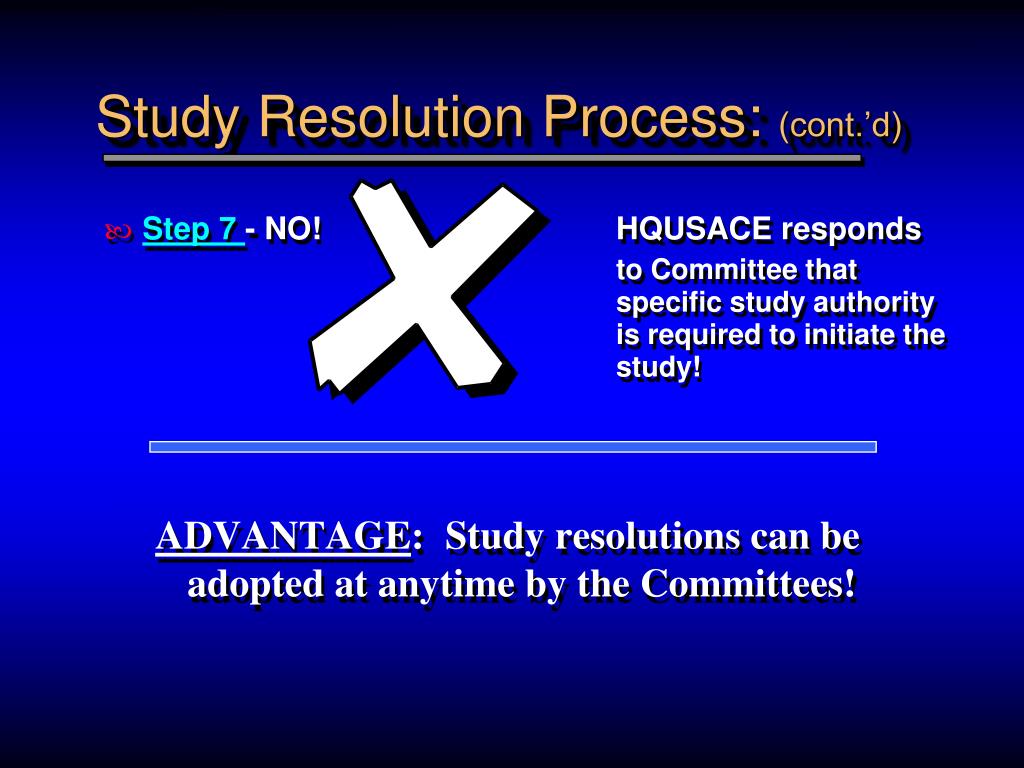 Study Resolution Process: (cont.'d)

Step 7 - NO!

HQUSACE responds to Committee that specific study authority is required to initiate the study!

ADVANTAGE: Study resolutions can be adopted at anytime by the Committees!